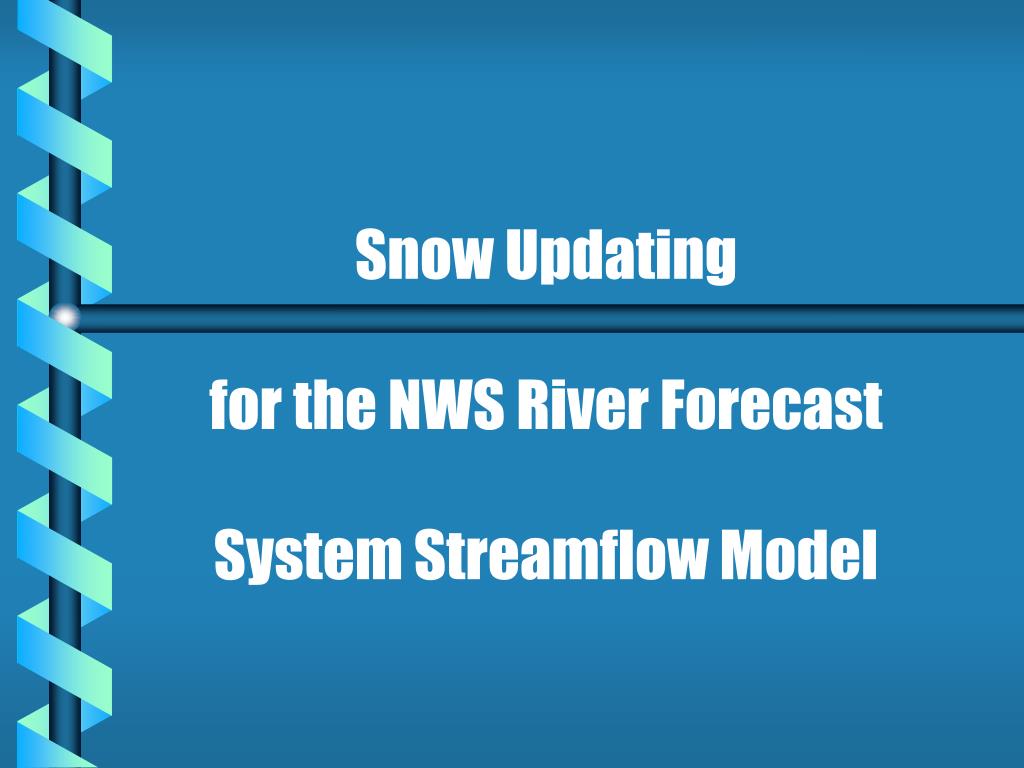 Snow Updating

for the NWS River Forecast

System Streamflow Model